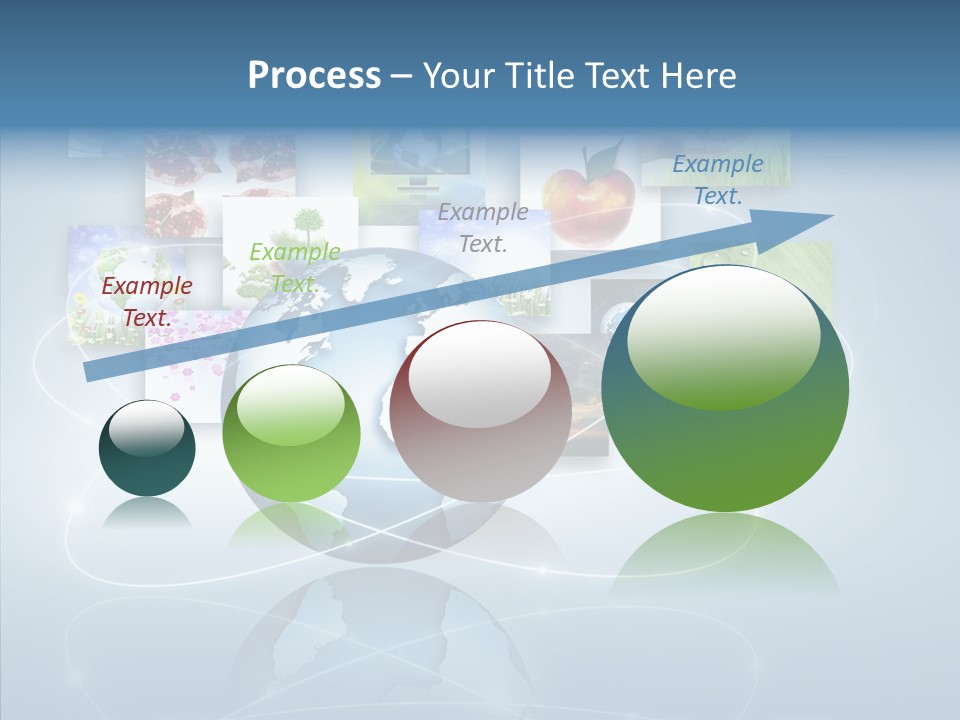 Process – Your Title Text Here

Example Text.

Example Text.

Example Text.

Example Text.